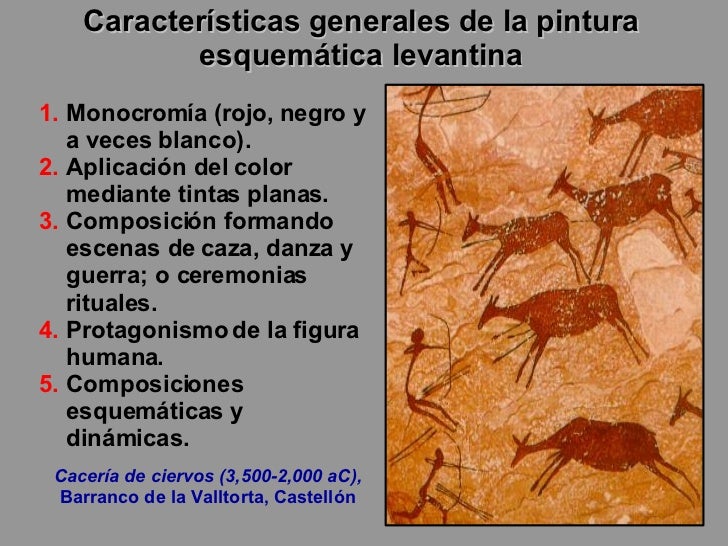 Características generales de la pintura esquemática levantina

1. Monocromía (rojo, negro y a veces blanco).
2. Aplicación del color mediante tintas planas.
3. Composición formando escenas de caza, danza y guerra; o ceremonias rituales.
4. Protagonismo de la figura humana.
5. Composiciones esquemáticas y dinámicas.

Cacería de ciervos (3,500-2,000 aC), Barranco de la Valltorta, Castellón